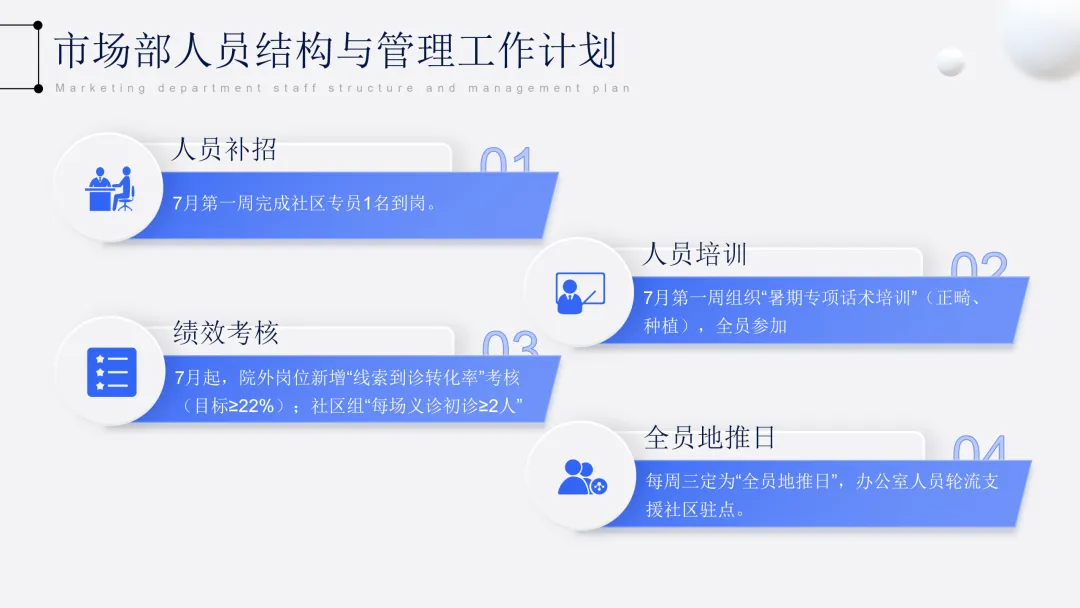 市场部人员结构与管理工作计划

Marketing department staff structure and management plan

人员补招

01

7月第一周完成社区专员1名到岗。

人员培训

02

7月第一周组织“暑期专项话术培训”（正畸、种植），全员参加

绩效考核

03

7月起，院外岗位新增“线索到诊转化率”考核（目标≥22%）；社区组“每场义诊初诊≥2人”

全员地推日

04

每周三定为“全员地推日”，办公室人员轮流支援社区驻点。